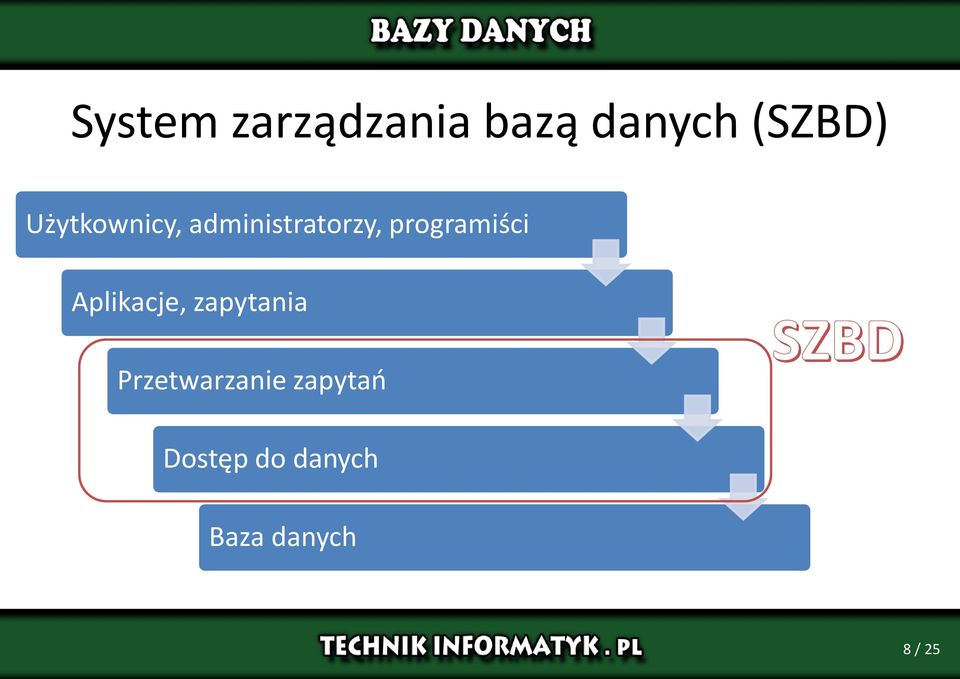 BAZY DANYCH

System zarządzania bazą danych (SZBD)

Użytkownicy, administratorzy, programiści

Aplikacje, zapytania

SZBD

Przetwarzanie zapytań

Dostęp do danych

Baza danych

TECHNIK INFORMATYK . PL

8 / 25